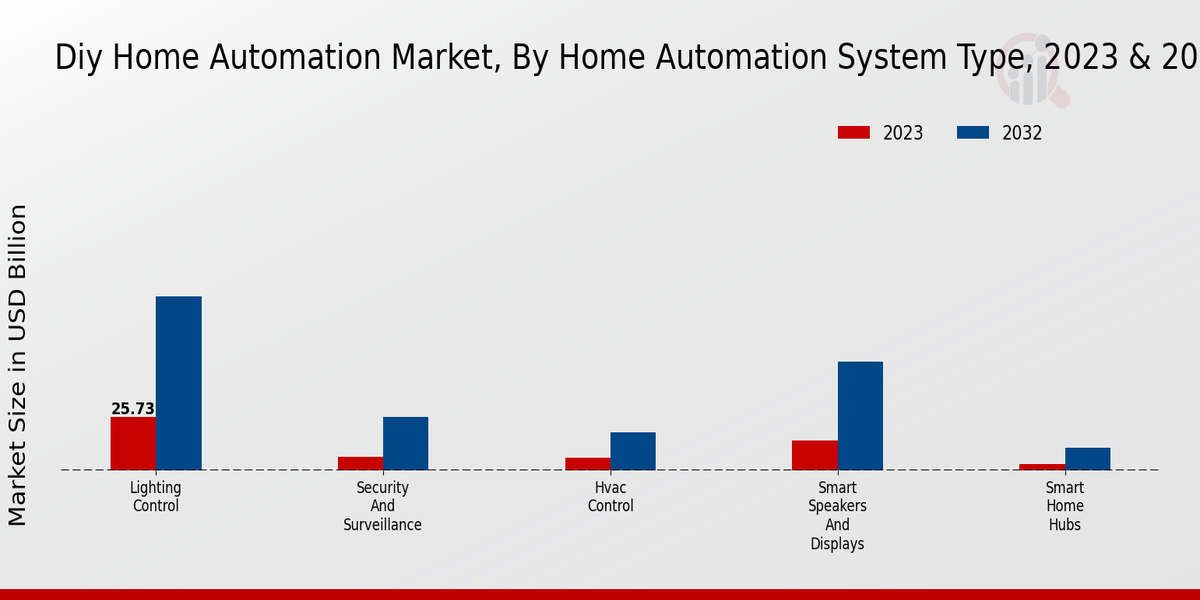 Diy Home Automation Market, By Home Automation System Type, 2023 & 20

2023 2032

Market Size in USD Billion

25.73

Lighting Control

Security And Surveillance

Hvac Control

Smart Speakers And Displays

Smart Home Hubs